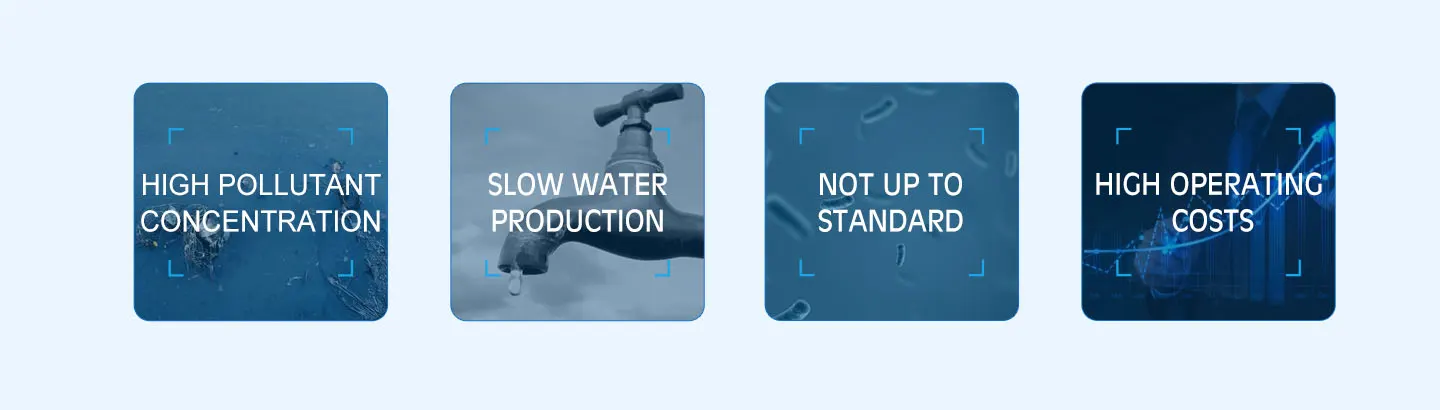 HIGH POLLUTANT CONCENTRATION

SLOW WATER PRODUCTION

NOT UP TO STANDARD

HIGH OPERATING COSTS